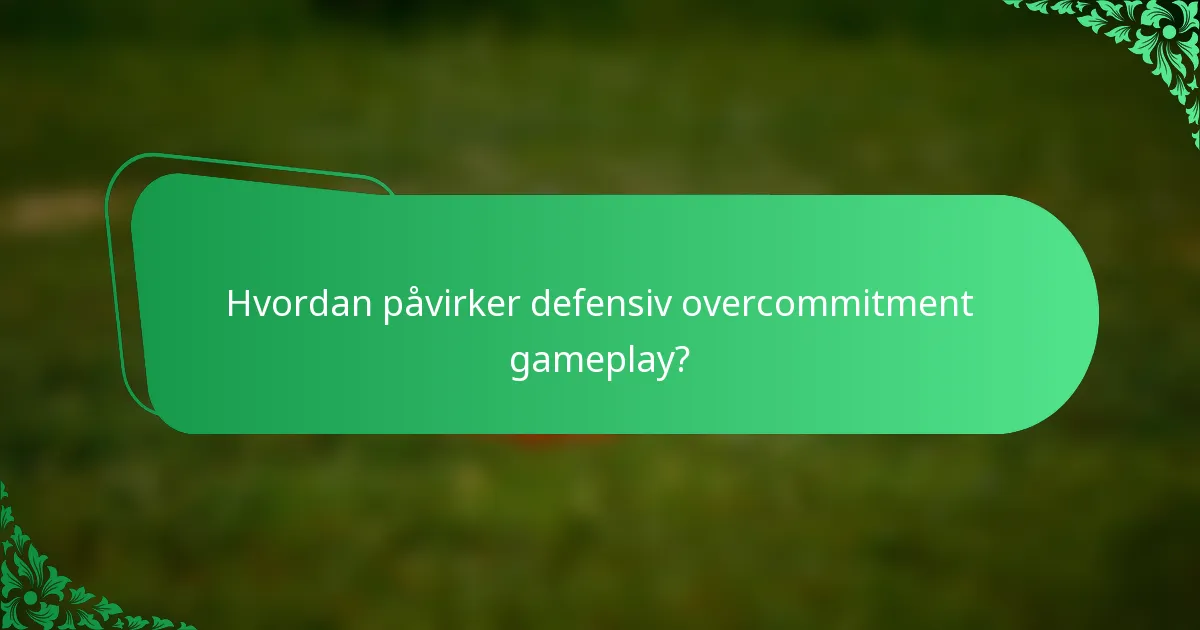 Hvordan påvirker defensiv overcommitment gameplay?